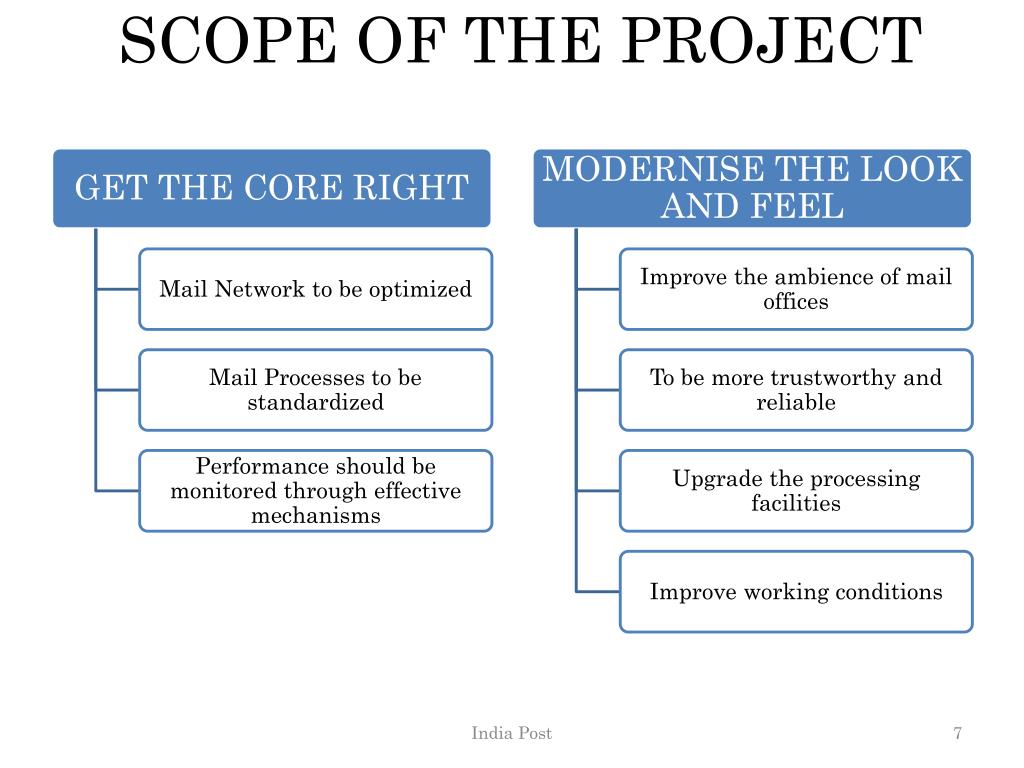 SCOPE OF THE PROJECT

GET THE CORE RIGHT

Mail Network to be optimized

Mail Processes to be standardized

Performance should be monitored through effective mechanisms

MODERNISE THE LOOK AND FEEL

Improve the ambience of mail offices

To be more trustworthy and reliable

Upgrade the processing facilities

Improve working conditions

India Post

7